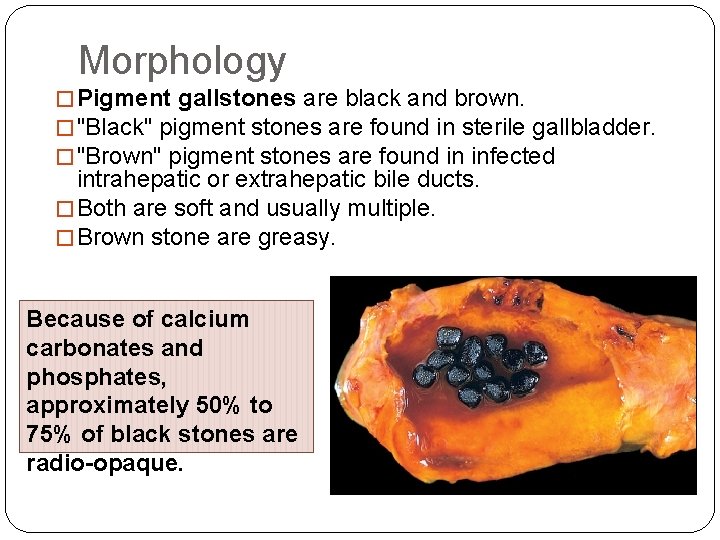 Morphology

□ Pigment gallstones are black and brown.

□ "Black" pigment stones are found in sterile gallbladder.

□ "Brown" pigment stones are found in infected intrahepatic or extrahepatic bile ducts.

□ Both are soft and usually multiple.

□ Brown stone are greasy.

Because of calcium carbonates and phosphates, approximately 50% to 75% of black stones are radio-opaque.